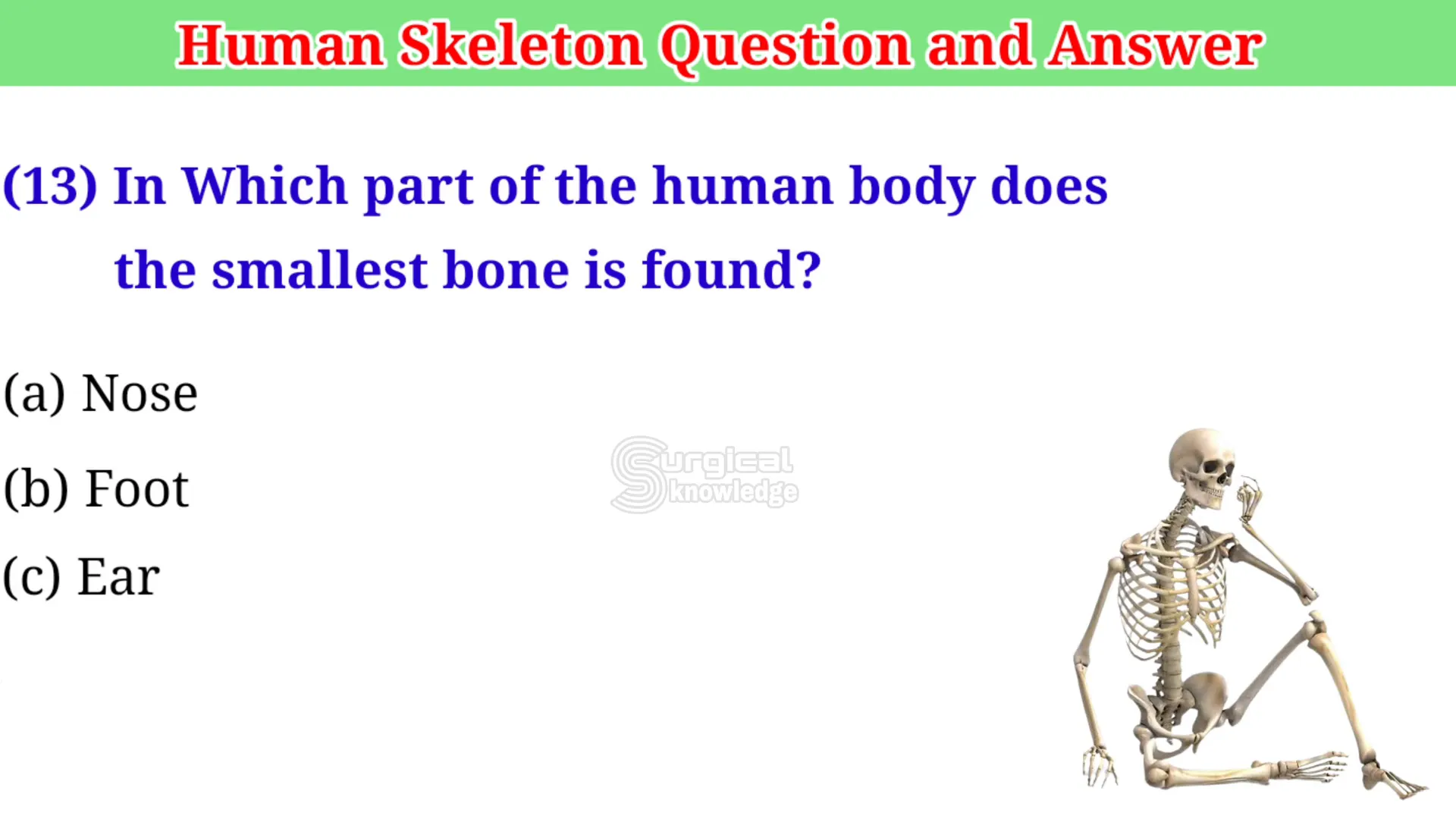 Human Skeleton Question and Answer

(13) In Which part of the human body does the smallest bone is found?

(a) Nose

(b) Foot

(c) Ear

Surgical knowledge